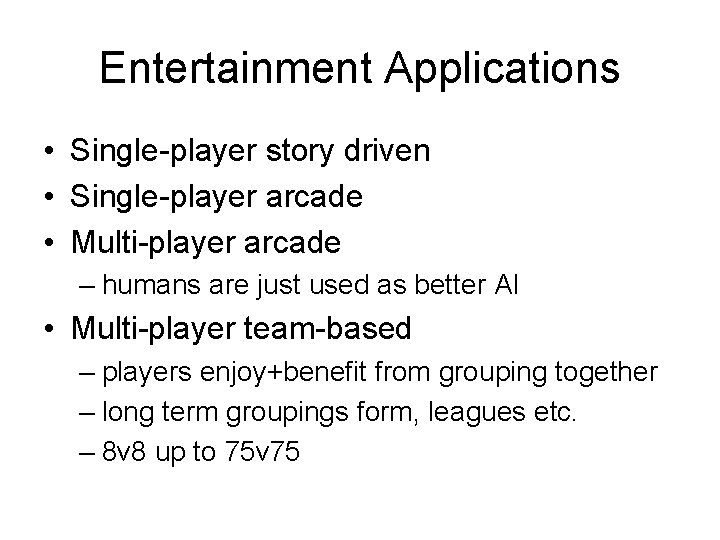 Entertainment Applications

• Single-player story driven
• Single-player arcade
• Multi-player arcade
– humans are just used as better AI
• Multi-player team-based
– players enjoy+benefit from grouping together
– long term groupings form, leagues etc.
– 8v8 up to 75v75